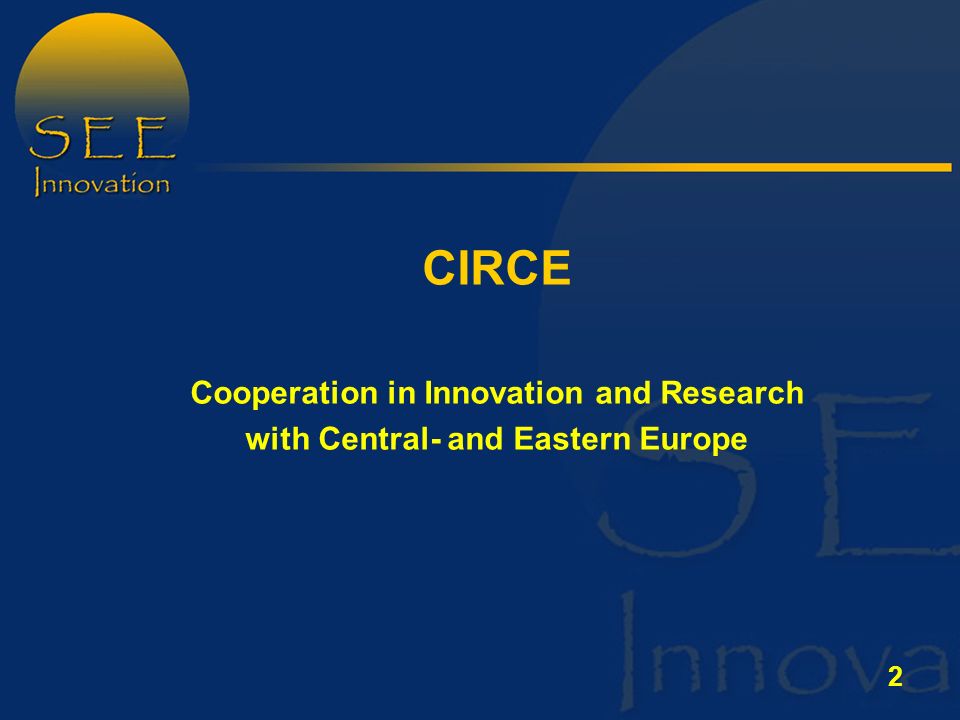 SEE
Innovation

CIRCE

Cooperation in Innovation and Research with Central- and Eastern Europe

SE
Innova

2